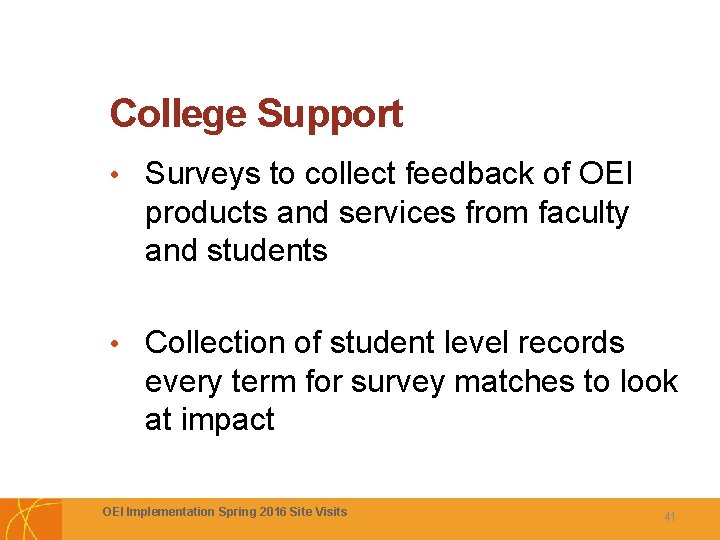 College Support

• Surveys to collect feedback of OEI products and services from faculty and students

• Collection of student level records every term for survey matches to look at impact

OEI Implementation Spring 2016 Site Visits

41